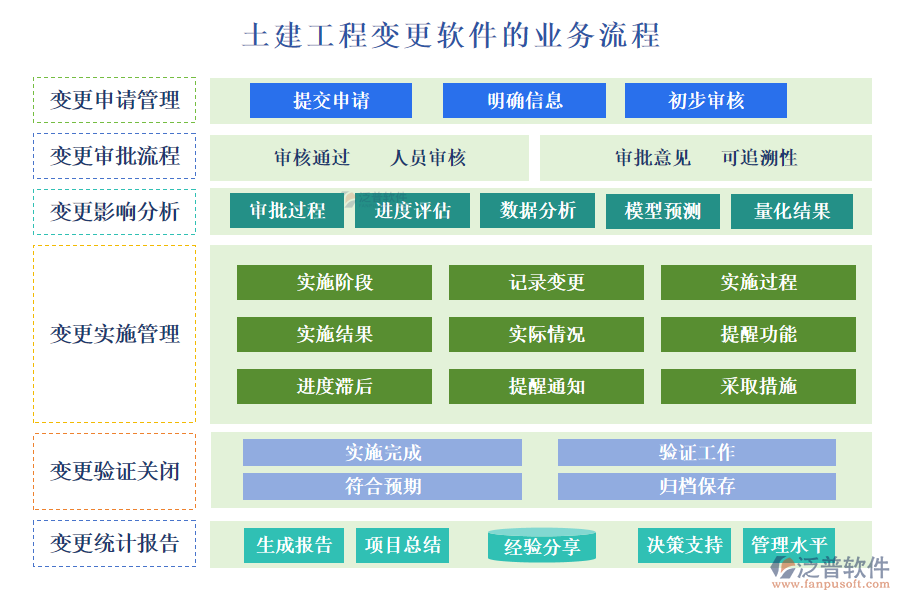 土建工程变更软件的业务流程

变更申请管理

提交申请 明确信息 初步审核

变更审批流程

审核通过 人员审核

审批意见 可追溯性

变更影响分析

审批过程 进度评估 数据分析 模型预测 量化结果

变更实施管理

实施阶段 记录变更 实施过程

实施结果 实际情况 提醒功能

进度滞后 提醒通知 采取措施

变更验证关闭

实施完成 验证工作

符合预期 归档保存

变更统计报告

生成报告 项目总结 经验分享 决策支持 管理水平

泛普软件
www.fanpusoft.com